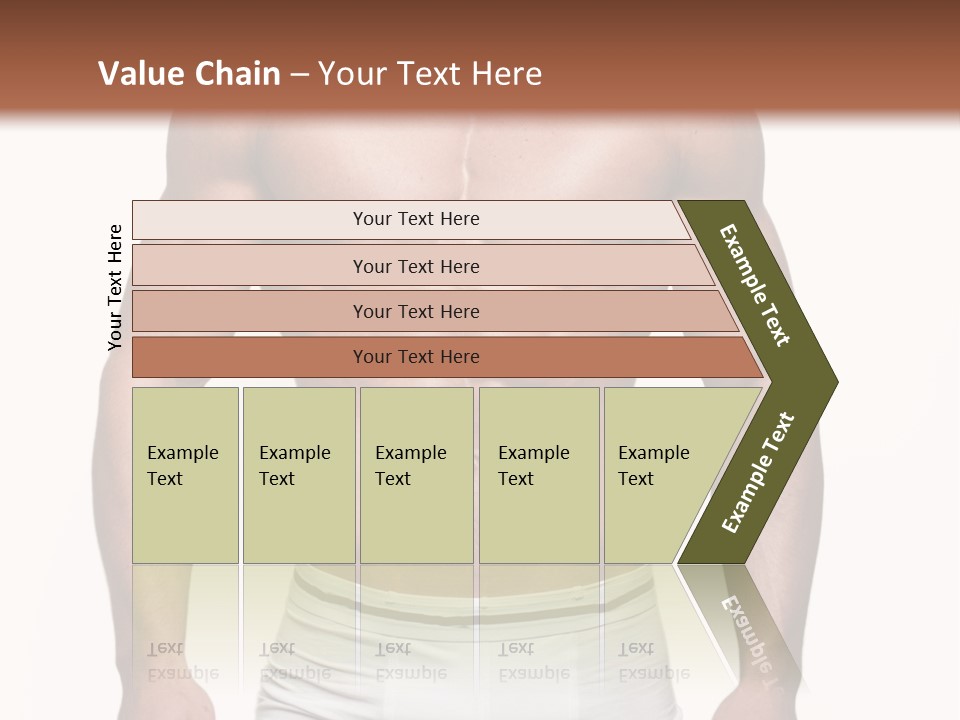 Value Chain – Your Text Here

Your Text Here

Your Text Here

Your Text Here

Your Text Here

Your Text Here

Example Text

Example Text

Example Text

Example Text

Example Text

Example Text

Example Text